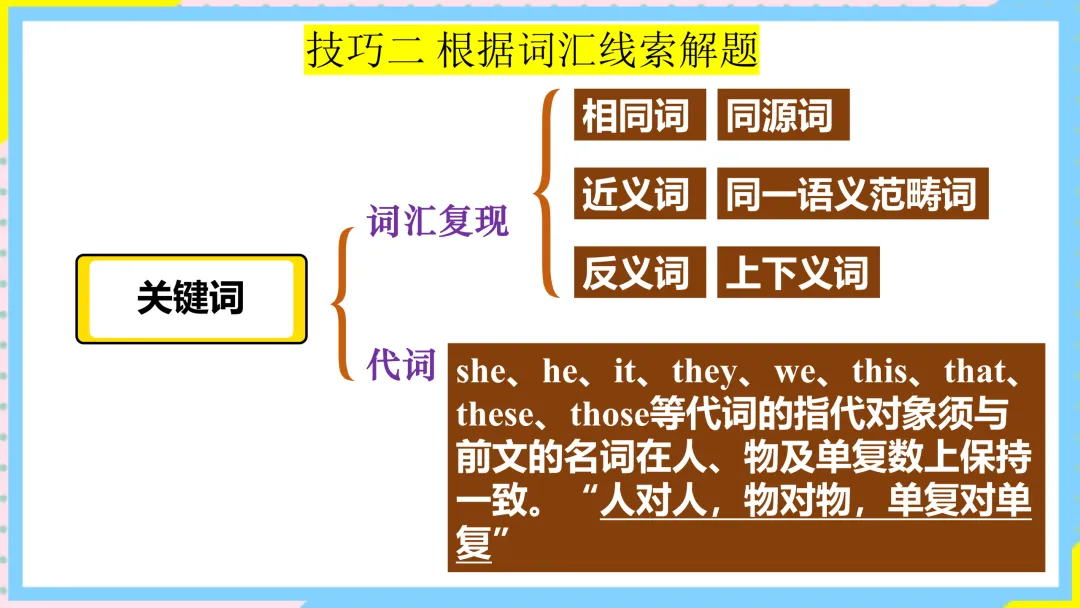 技巧二 根据词汇线索解题

关键词

词汇复现

相同词 同源词

近义词 同一语义范畴词

反义词 上下义词

代词

she、he、it、they、we、this、that、these、those等代词的指代对象须与前文的名词在人、物及单复数上保持一致。“人对人，物对物，单复对单复”